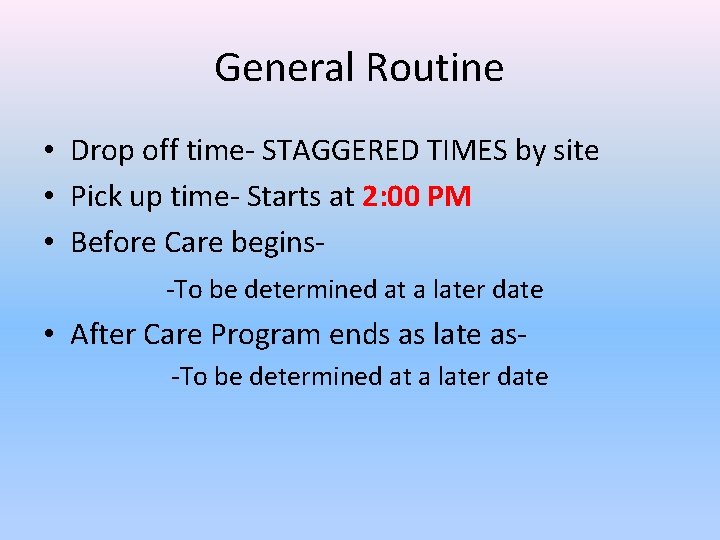 General Routine

• Drop off time- STAGGERED TIMES by site
• Pick up time- Starts at 2:00 PM
• Before Care begins-

-To be determined at a later date

• After Care Program ends as late as-

-To be determined at a later date